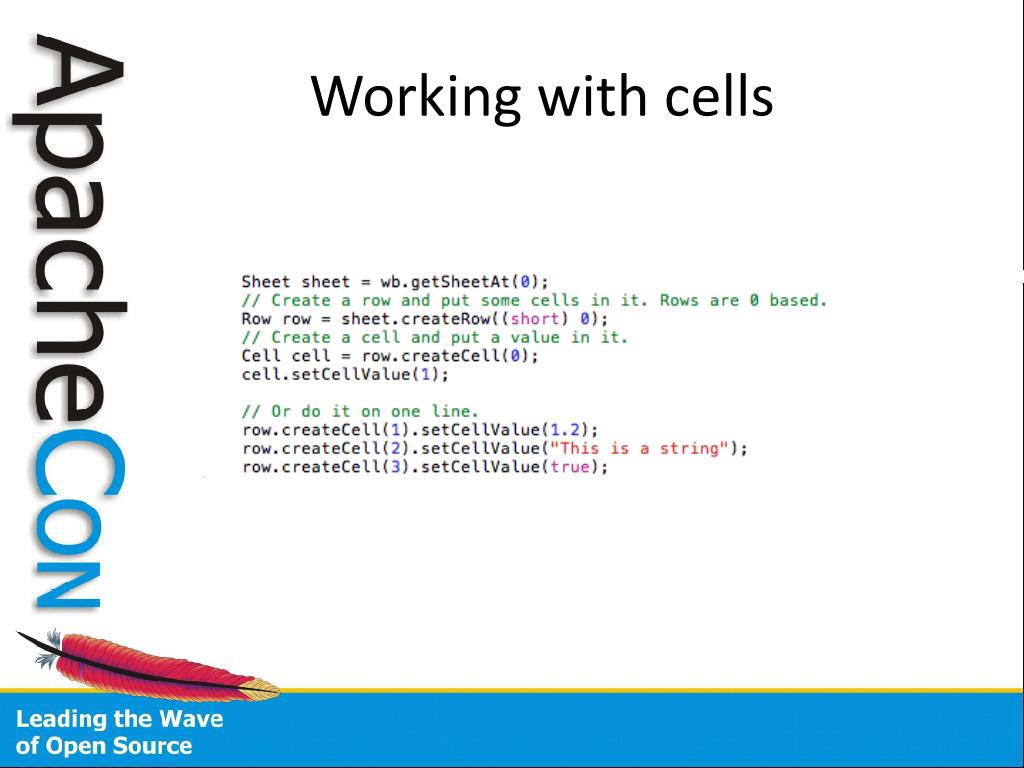 ApacheCon

Working with cells

Sheet sheet = wb.getSheetAt(0);
// Create a row and put some cells in it. Rows are 0 based.
Row row = sheet.createRow((short) 0);
// Create a cell and put a value in it.
Cell cell = row.createCell(0);
cell.setCellValue(1);

// Or do it on one line.
row.createCell(1).setCellValue(1.2);
row.createCell(2).setCellValue("This is a string");
row.createCell(3).setCellValue(true);

Leading the Wave of Open Source